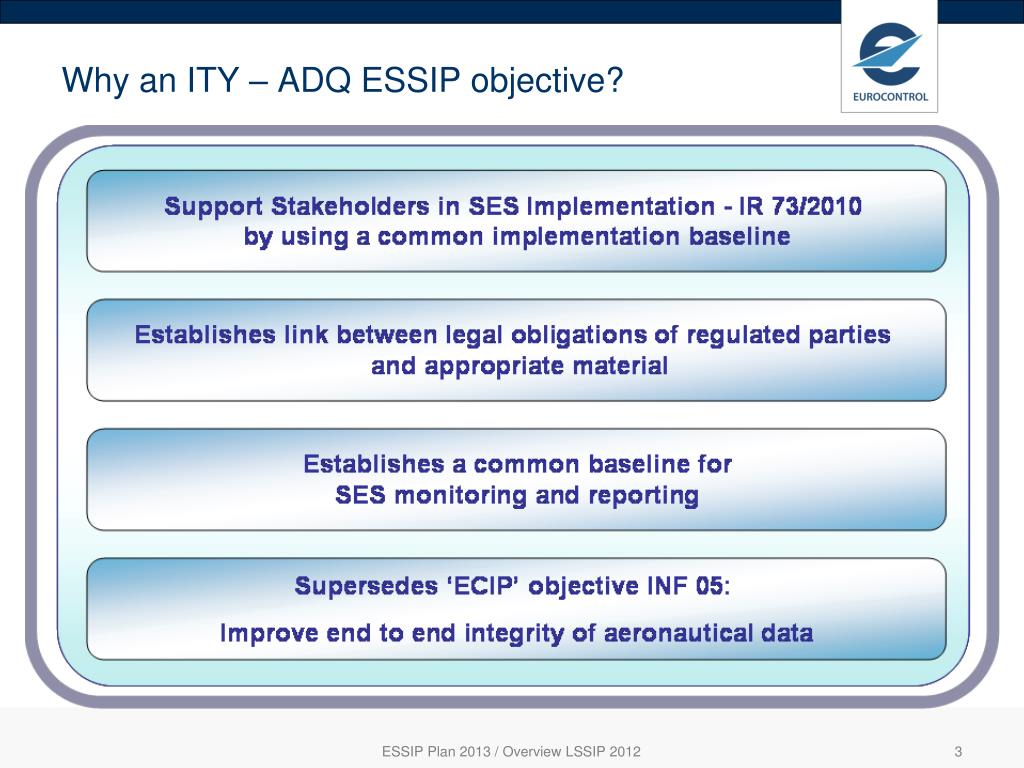 Why an ITY – ADQ ESSIP objective?

EUROCONTROL

Support Stakeholders in SES Implementation - IR 73/2010 by using a common implementation baseline

Establishes link between legal obligations of regulated parties and appropriate material

Establishes a common baseline for SES monitoring and reporting

Supersedes 'ECIP' objective INF 05:

Improve end to end integrity of aeronautical data

ESSIP Plan 2013 / Overview LSSIP 2012

3